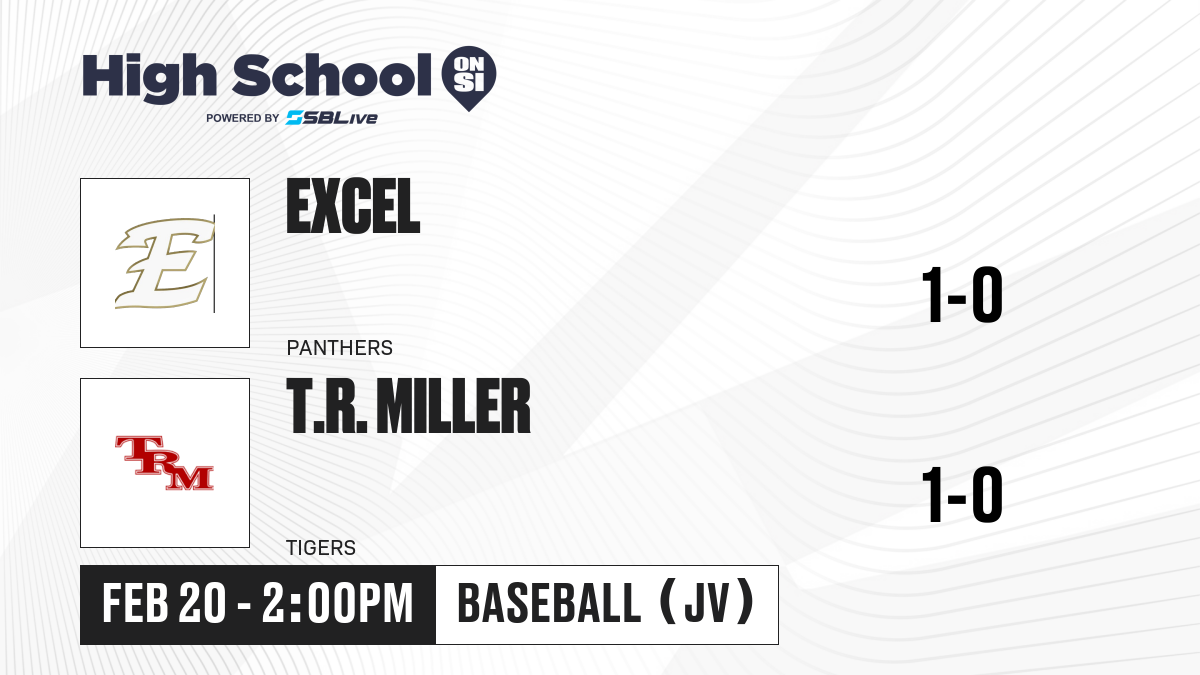 High School ON SI
POWERED BY SBLive

E

EXCEL

PANTHERS

1-0

TRM

T.R. MILLER

TIGERS

1-0

FEB 20 - 2:00PM

BASEBALL (JV)